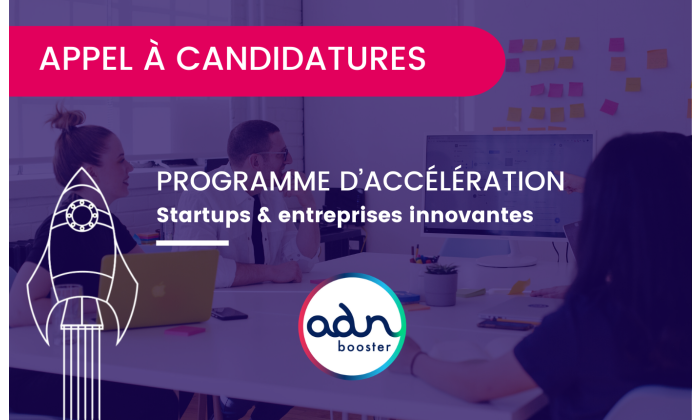 APPEL À CANDIDATURES

PROGRAMME D'ACCÉLÉRATION
Startups & entreprises innovantes

adn
booster